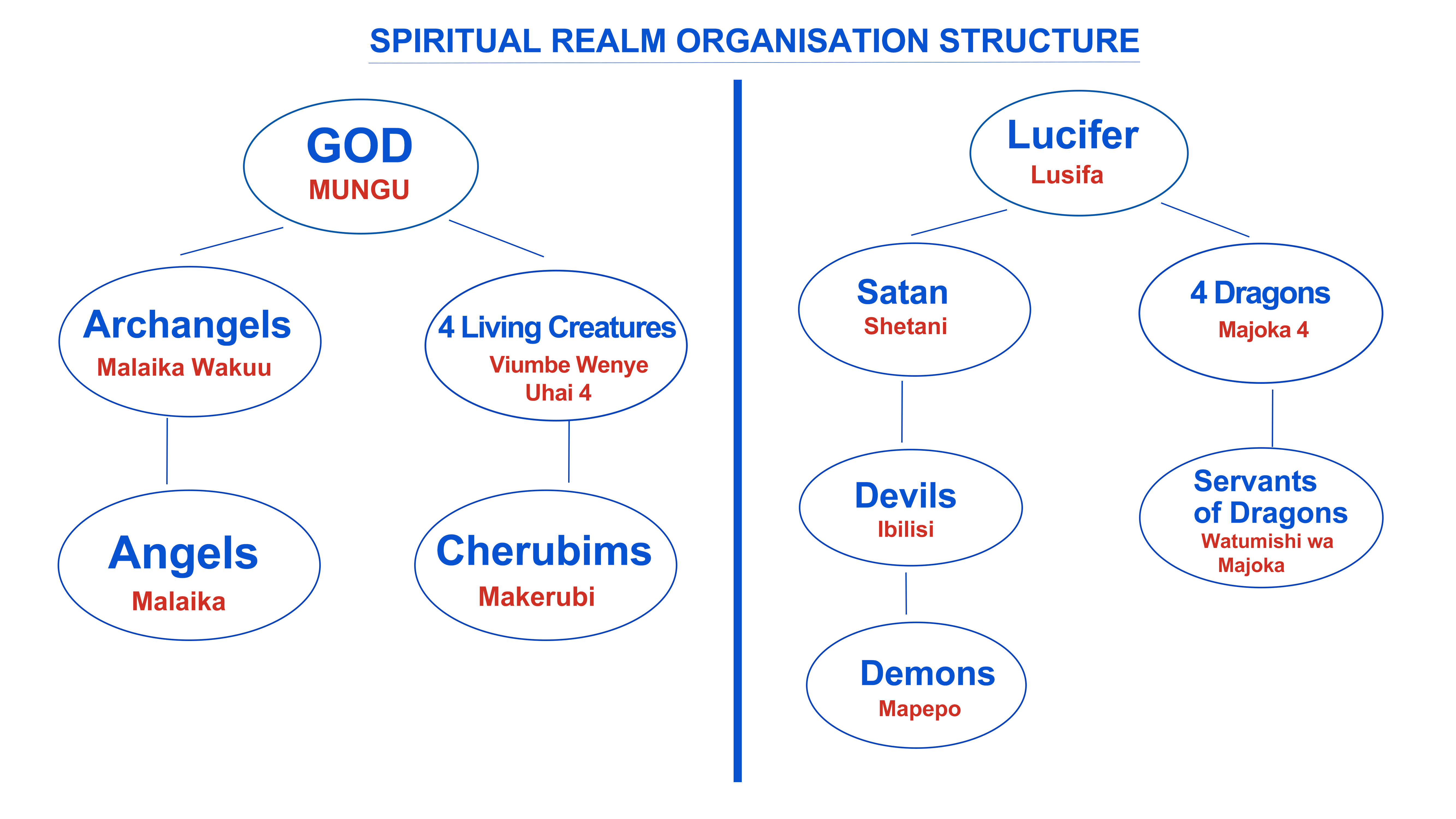 SPIRITUAL REALM ORGANISATION STRUCTURE

GOD
MUNGU

Archangels
Malaika Wakuu

4 Living Creatures
Viumbe Wenye Uhai 4

Angels
Malaika

Cherubims
Makerubi

Lucifer
Lusifa

Satan
Shetani

4 Dragons
Majoka 4

Devils
Ibilisi

Servants of Dragons
Watumishi wa Majoka

Demons
Mapepo